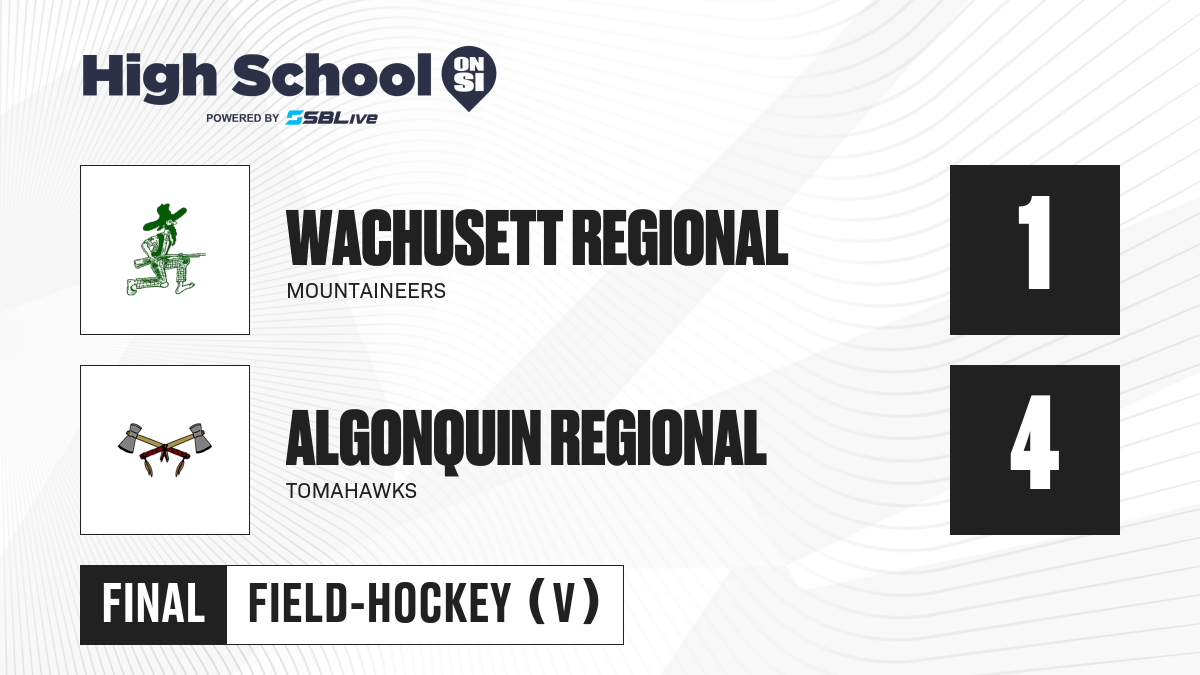 High School ON SI
POWERED BY SBLive

WACHUSETT REGIONAL
MOUNTAINEERS
1

ALGONQUIN REGIONAL
TOMAHAWKS
4

FINAL FIELD-HOCKEY (V)